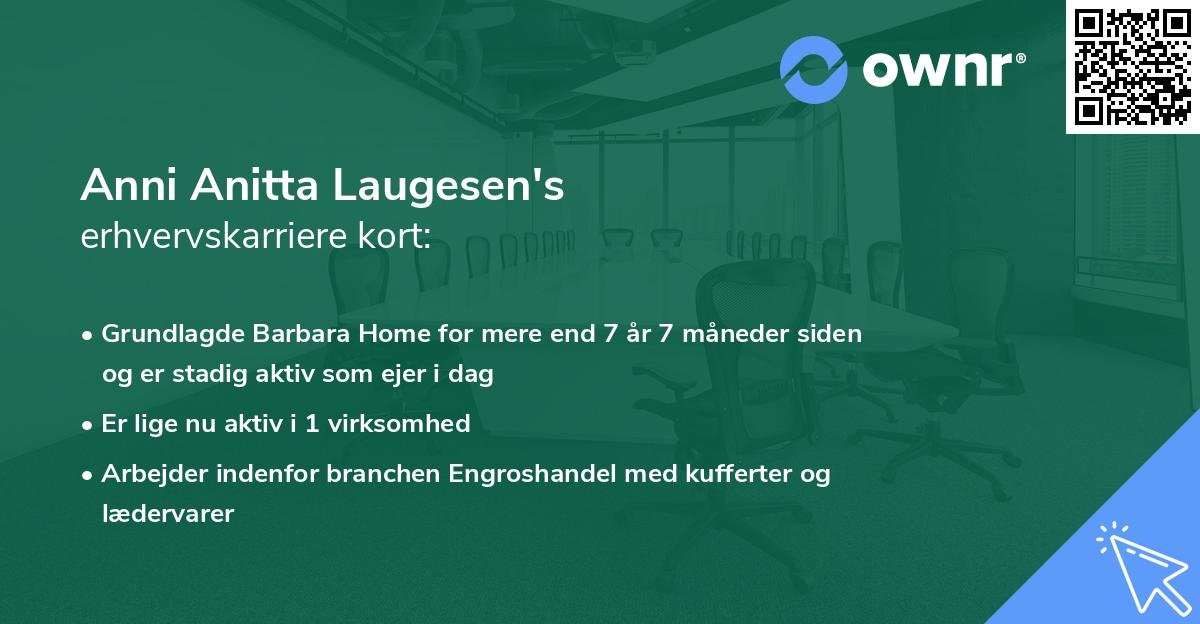 ownr®

Anni Anitta Laugesen's
erhvervskarriere kort:

• Grundlagde Barbara Home for mere end 7 år 7 måneder siden og er stadig aktiv som ejer i dag

• Er lige nu aktiv i 1 virksomhed

• Arbejder indenfor branchen Engroshandel med kufferter og lædervarer